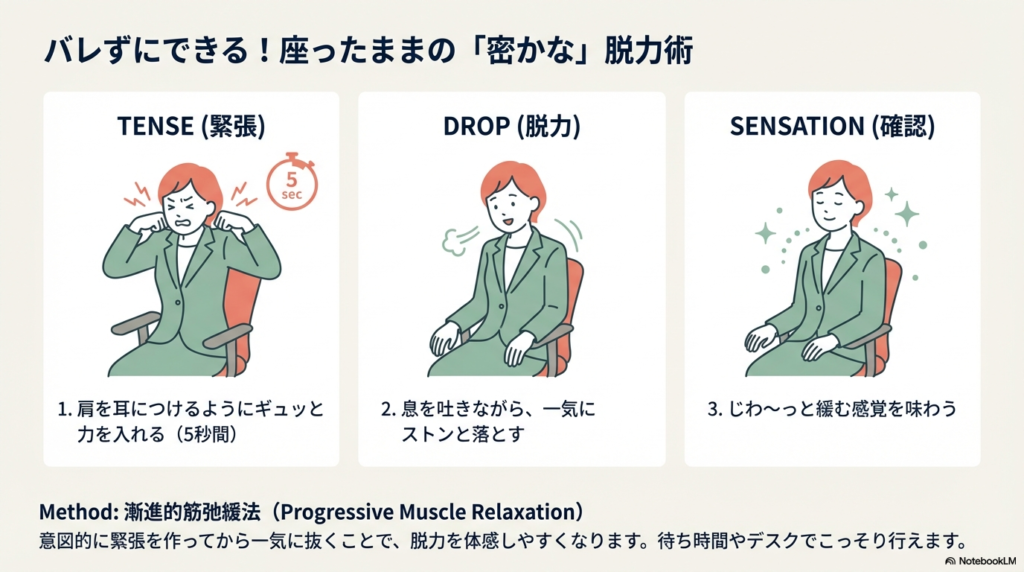 バレずにできる！座ったままの「密かな」脱力術

TENSE (緊張)

5 sec

1. 肩を耳につけるようにギュッと力を入れる（5秒間）

DROP (脱力)

2. 息を吐きながら、一気にストンと落とす

SENSATION (確認)

3. じわ〜っと緩む感覚を味わう

Method: 漸進的筋弛緩法（Progressive Muscle Relaxation）

意図的に緊張を作ってから一気に抜くことで、脱力を体感しやすくなります。待ち時間やデスクでこっそり行えます。

NotebookLM